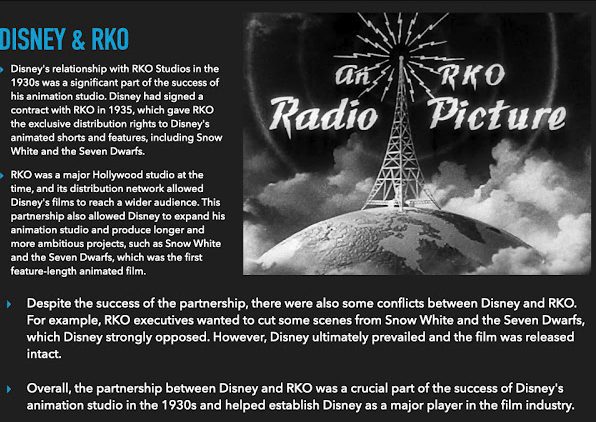 DISNEY & RKO

Disney's relationship with RKO Studios in the 1930s was a significant part of the success of his animation studio. Disney had signed a contract with RKO in 1935, which gave RKO the exclusive distribution rights to Disney's animated shorts and features, including Snow White and the Seven Dwarfs.

RKO was a major Hollywood studio at the time, and its distribution network allowed Disney's films to reach a wider audience. This partnership also allowed Disney to expand his animation studio and produce longer and more ambitious projects, such as Snow White and the Seven Dwarfs, which was the first feature-length animated film.

An RKO Radio Picture

Despite the success of the partnership, there were also some conflicts between Disney and RKO. For example, RKO executives wanted to cut some scenes from Snow White and the Seven Dwarfs, which Disney strongly opposed. However, Disney ultimately prevailed and the film was released intact.

Overall, the partnership between Disney and RKO was a crucial part of the success of Disney's animation studio in the 1930s and helped establish Disney as a major player in the film industry.